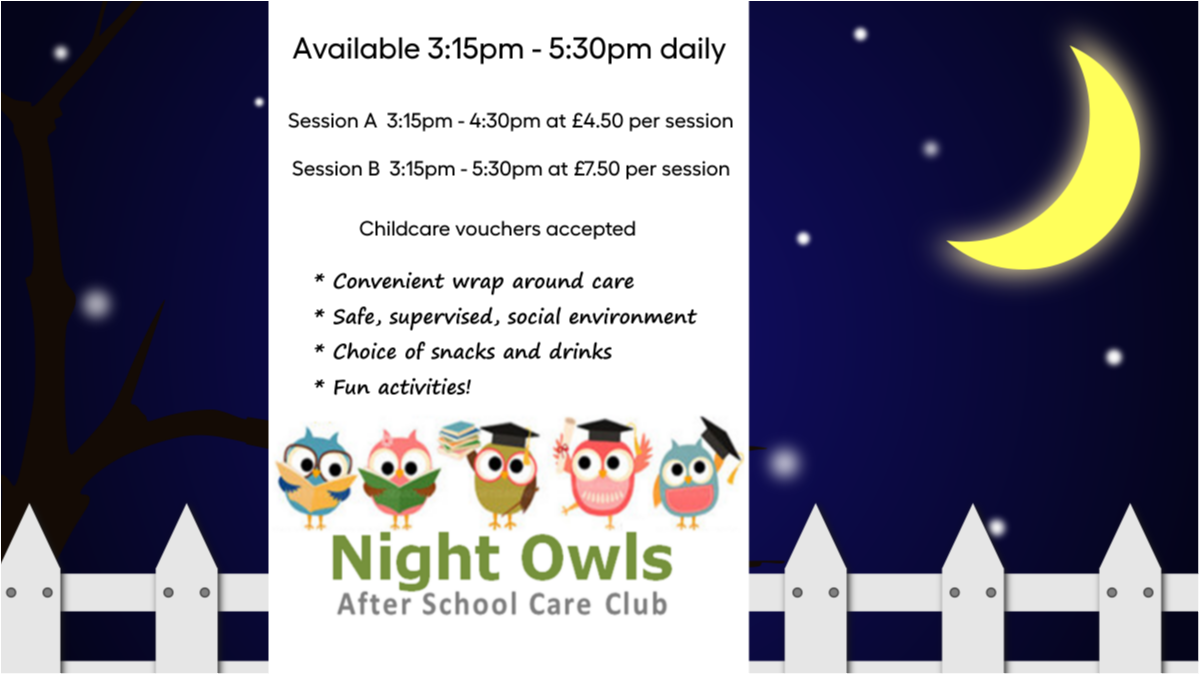 Available 3:15pm - 5:30pm daily

Session A 3:15pm - 4:30pm at £4.50 per session

Session B 3:15pm - 5:30pm at £7.50 per session

Childcare vouchers accepted

* Convenient wrap around care
* Safe, supervised, social environment
* Choice of snacks and drinks
* Fun activities!

Night Owls
After School Care Club